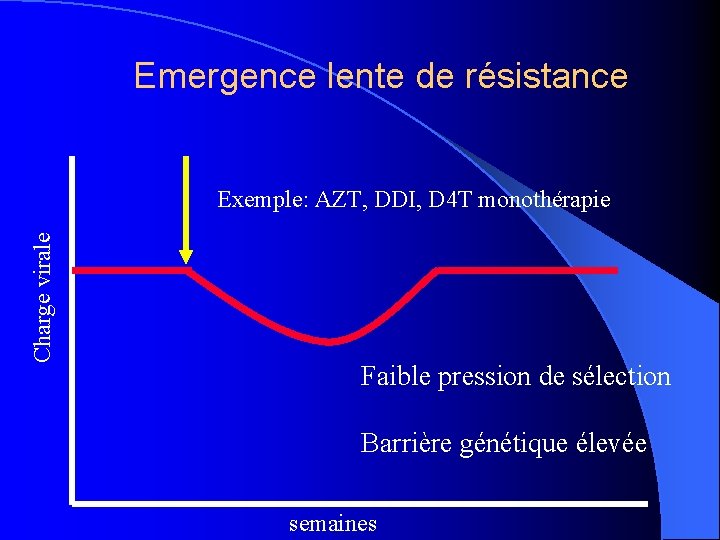 Emergence lente de résistance

Exemple: AZT, DDI, D4T monothérapie

Charge virale

Faible pression de sélection

Barrière génétique élevée

semaines